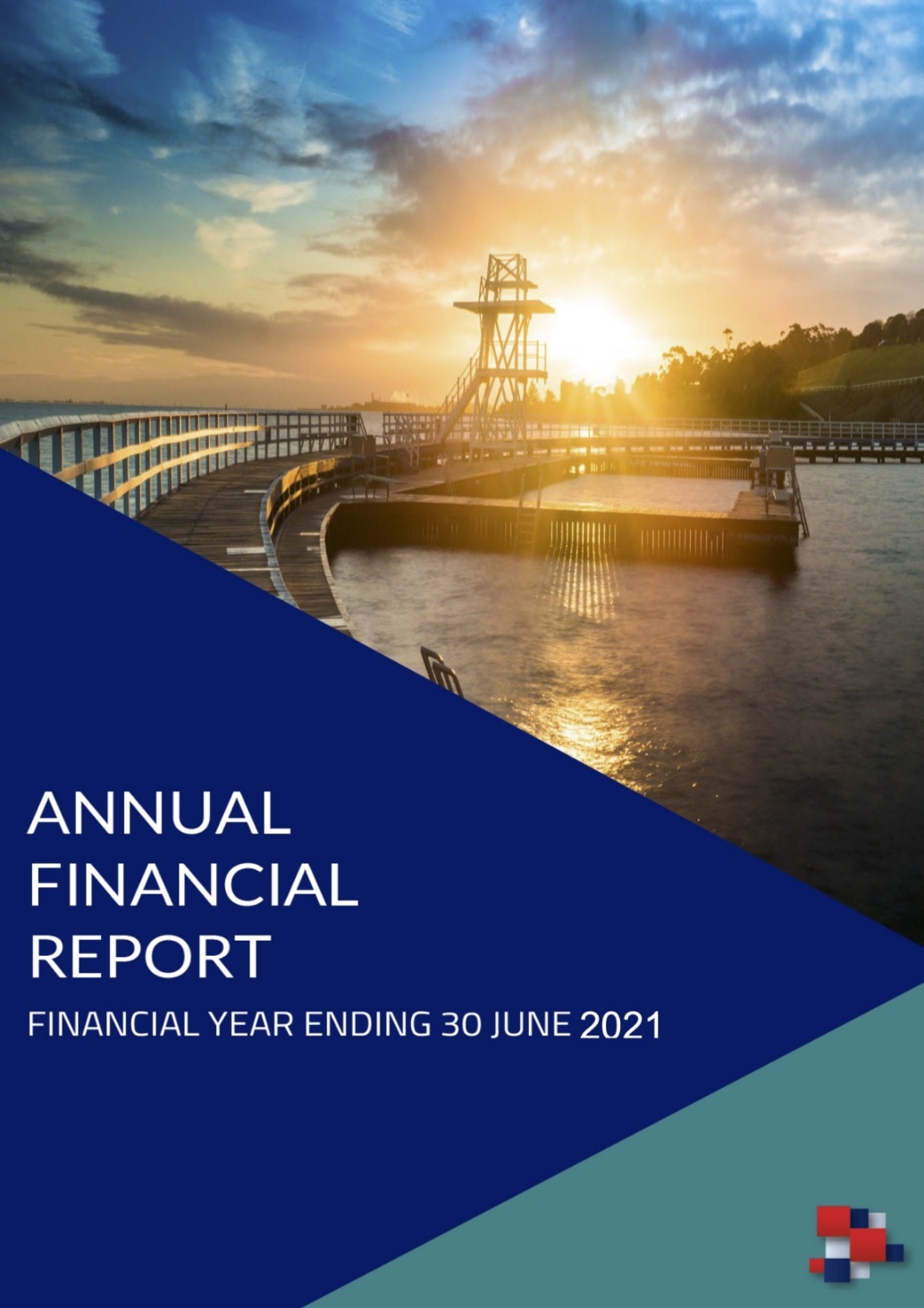 ANNUAL FINANCIAL REPORT

FINANCIAL YEAR ENDING 30 JUNE 2021